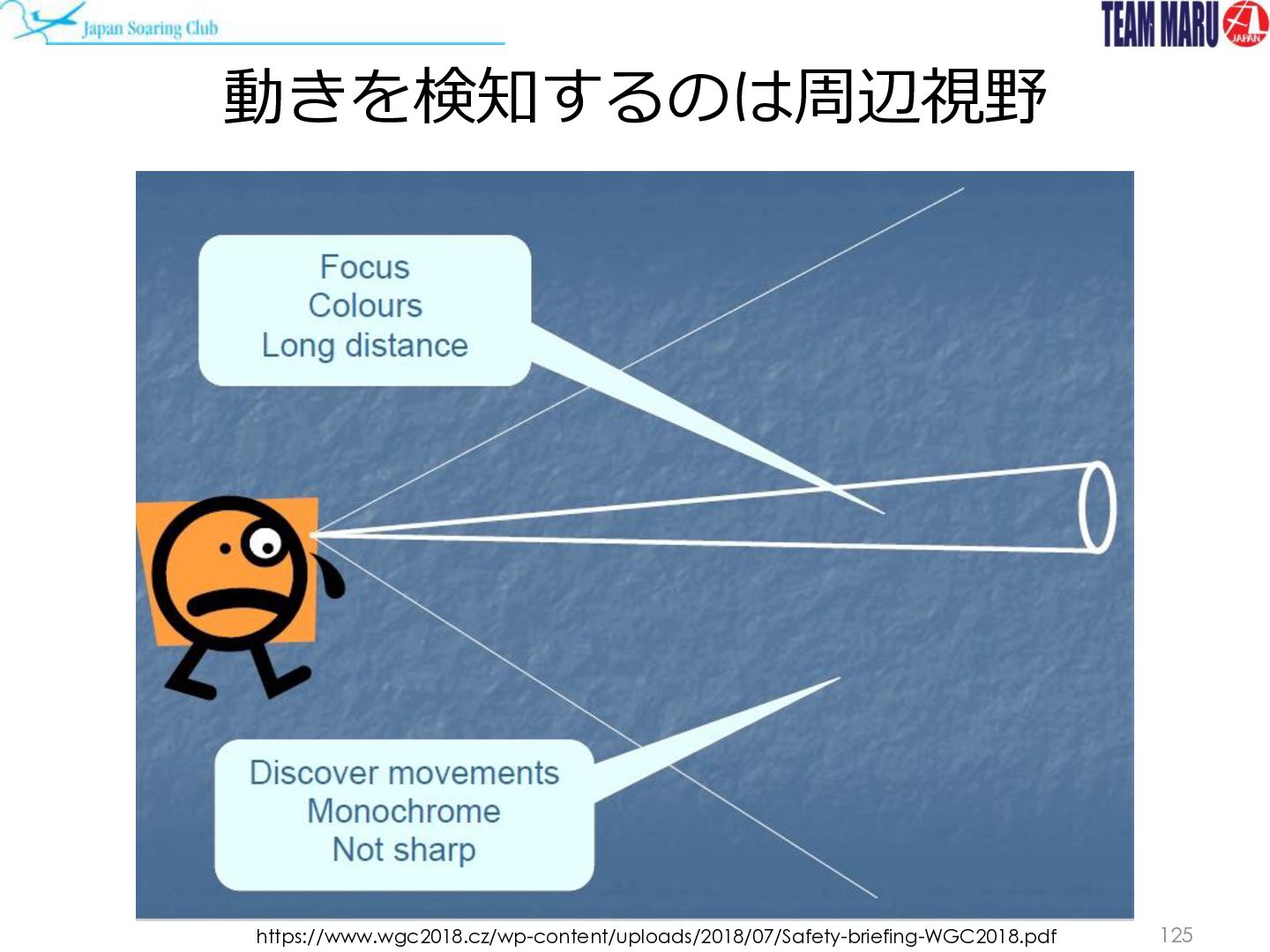 Japan Soaring Club

TEAM MARU

JAPAN

動きを検知するのは周辺視野

Focus
Colours
Long distance

Discover movements
Monochrome
Not sharp

https://www.wgc2018.cz/wp-content/uploads/2018/07/Safety-briefing-WGC2018.pdf

125